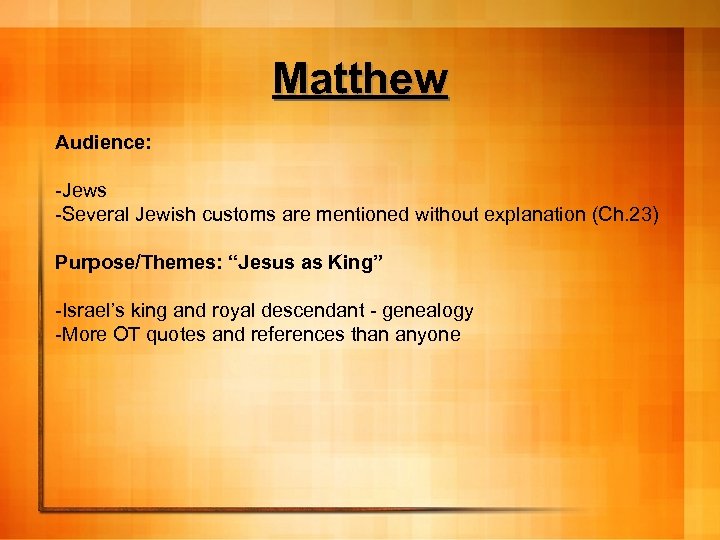 Matthew

Audience:

-Jews
-Several Jewish customs are mentioned without explanation (Ch.23)

Purpose/Themes: “Jesus as King”

-Israel’s king and royal descendant - genealogy
-More OT quotes and references than anyone